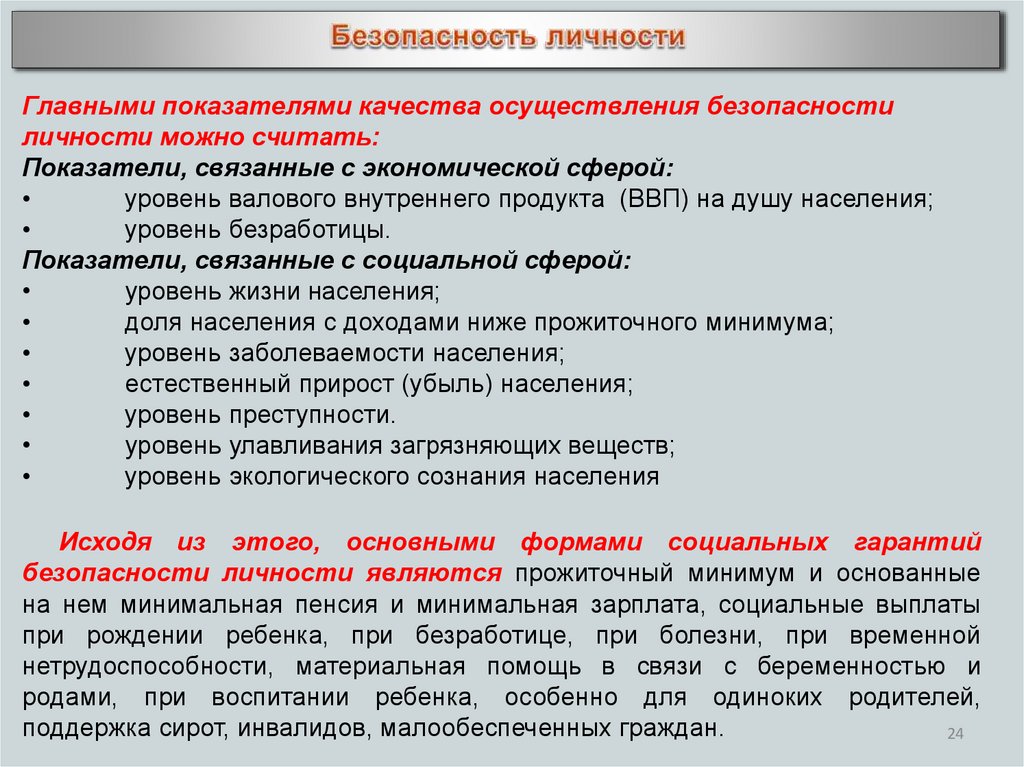 Безопасность личности

Главными показателями качества осуществления безопасности личности можно считать:
Показатели, связанные с экономической сферой:
• уровень валового внутреннего продукта (ВВП) на душу населения;
• уровень безработицы.
Показатели, связанные с социальной сферой:
• уровень жизни населения;
• доля населения с доходами ниже прожиточного минимума;
• уровень заболеваемости населения;
• естественный прирост (убыль) населения;
• уровень преступности.
• уровень улавливания загрязняющих веществ;
• уровень экологического сознания населения

Исходя из этого, основными формами социальных гарантий безопасности личности являются прожиточный минимум и основанные на нем минимальная пенсия и минимальная зарплата, социальные выплаты при рождении ребенка, при безработице, при болезни, при временной нетрудоспособности, материальная помощь в связи с беременностью и родами, при воспитании ребенка, особенно для одиноких родителей, поддержка сирот, инвалидов, малообеспеченных граждан.

24